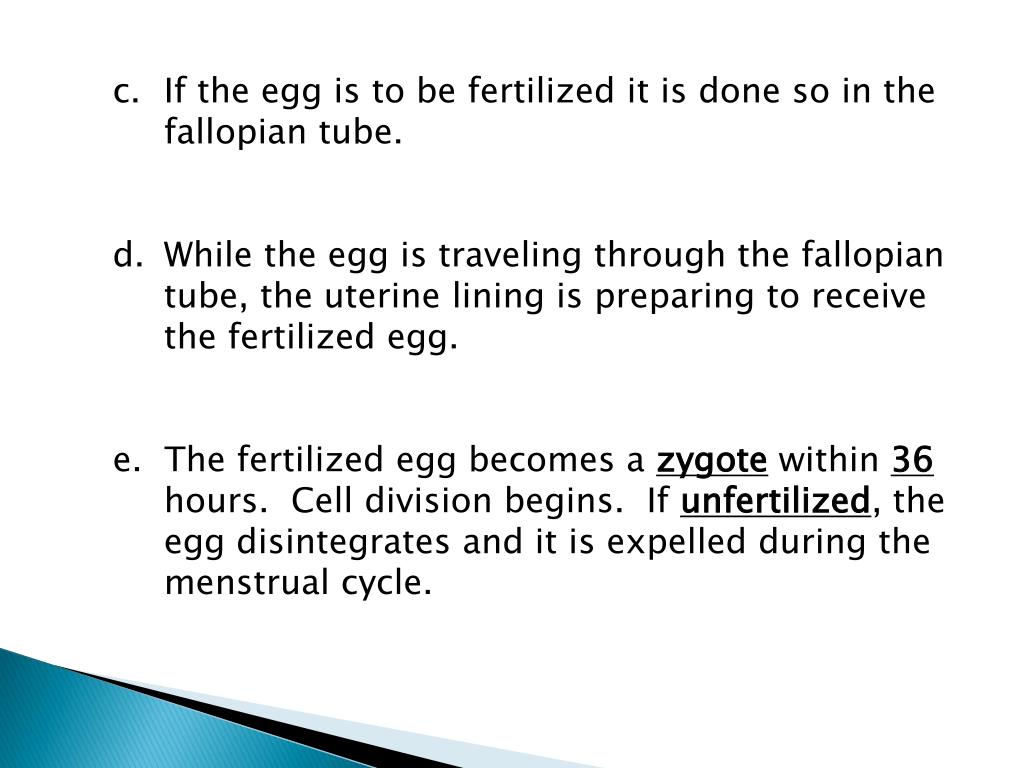 c. If the egg is to be fertilized it is done so in the fallopian tube.

d. While the egg is traveling through the fallopian tube, the uterine lining is preparing to receive the fertilized egg.

e. The fertilized egg becomes a zygote within 36 hours. Cell division begins. If unfertilized, the egg disintegrates and it is expelled during the menstrual cycle.